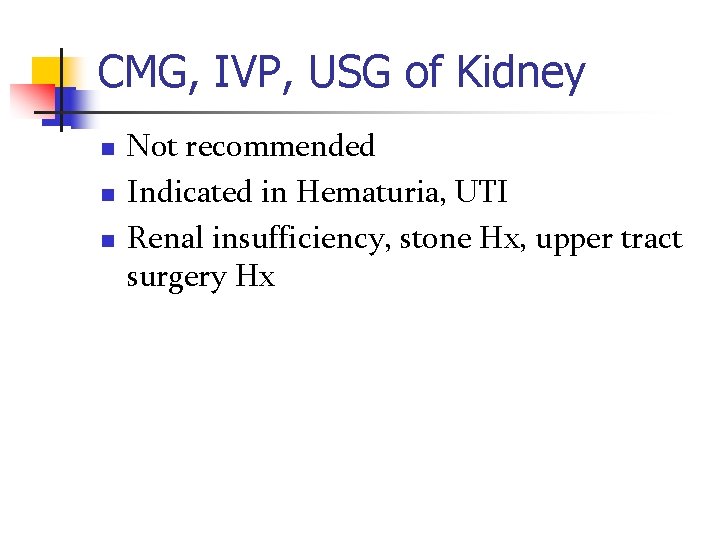 CMG, IVP, USG of Kidney

- Not recommended
- Indicated in Hematuria, UTI
- Renal insufficiency, stone Hx, upper tract surgery Hx